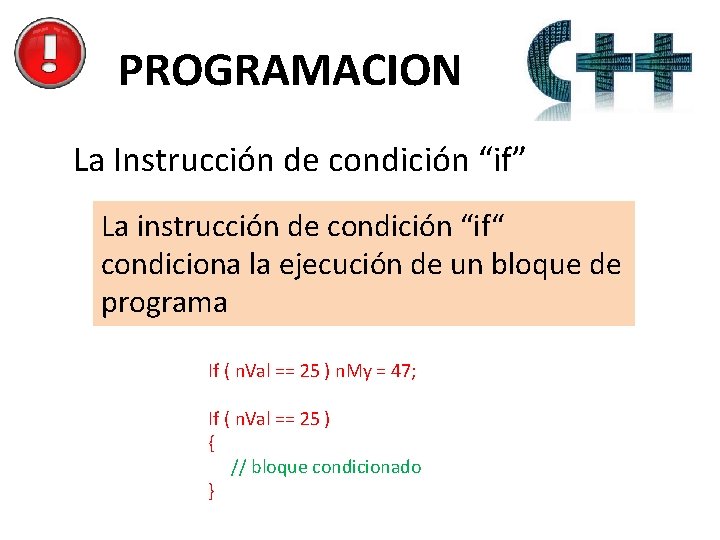 PROGRAMACION

C++

La Instrucción de condición “if”

La instrucción de condición “if“ condiciona la ejecución de un bloque de programa

If ( nVal == 25 ) nMy = 47;

If ( nVal == 25 )
{
// bloque condicionado
}